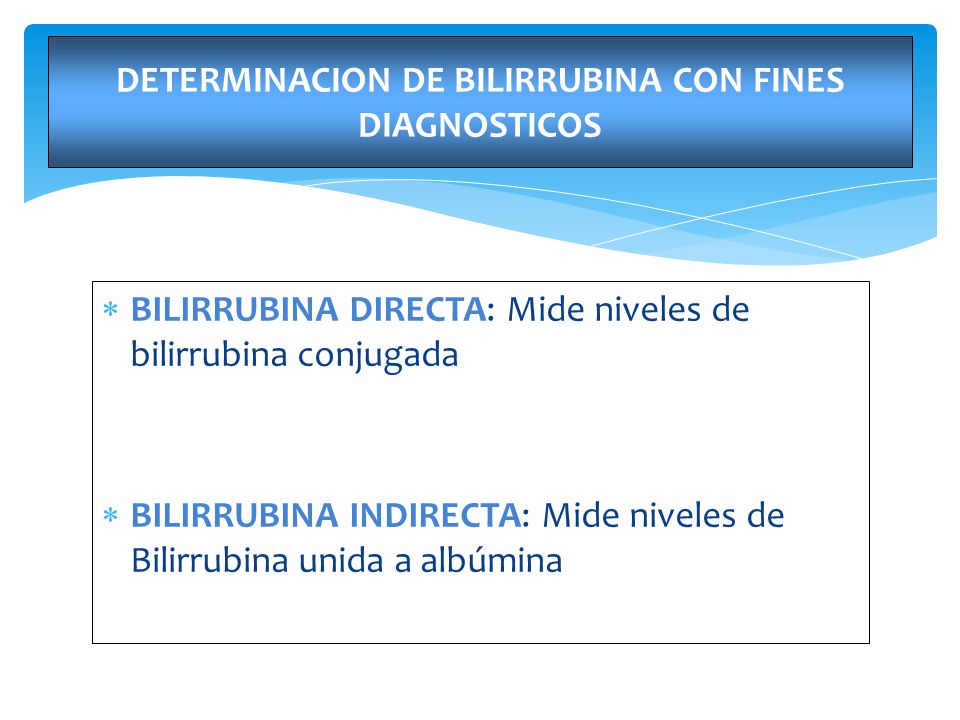 DETERMINACION DE BILIRRUBINA CON FINES DIAGNOSTICOS

* BILIRRUBINA DIRECTA: Mide niveles de bilirrubina conjugada

* BILIRRUBINA INDIRECTA: Mide niveles de Bilirrubina unida a albúmina